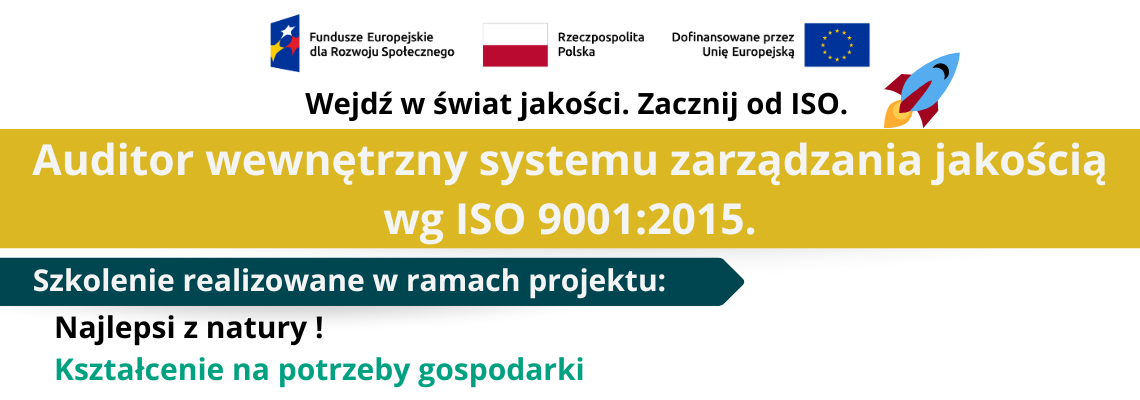 Fundusze Europejskie dla Rozwoju Społecznego

Rzeczpospolita Polska

Dofinansowane przez Unię Europejską

Wejdź w świat jakości. Zacznij od ISO.

Auditor wewnętrzny systemu zarządzania jakością wg ISO 9001:2015.

Szkolenie realizowane w ramach projektu:

Najlepsi z natury !

Kształcenie na potrzeby gospodarki